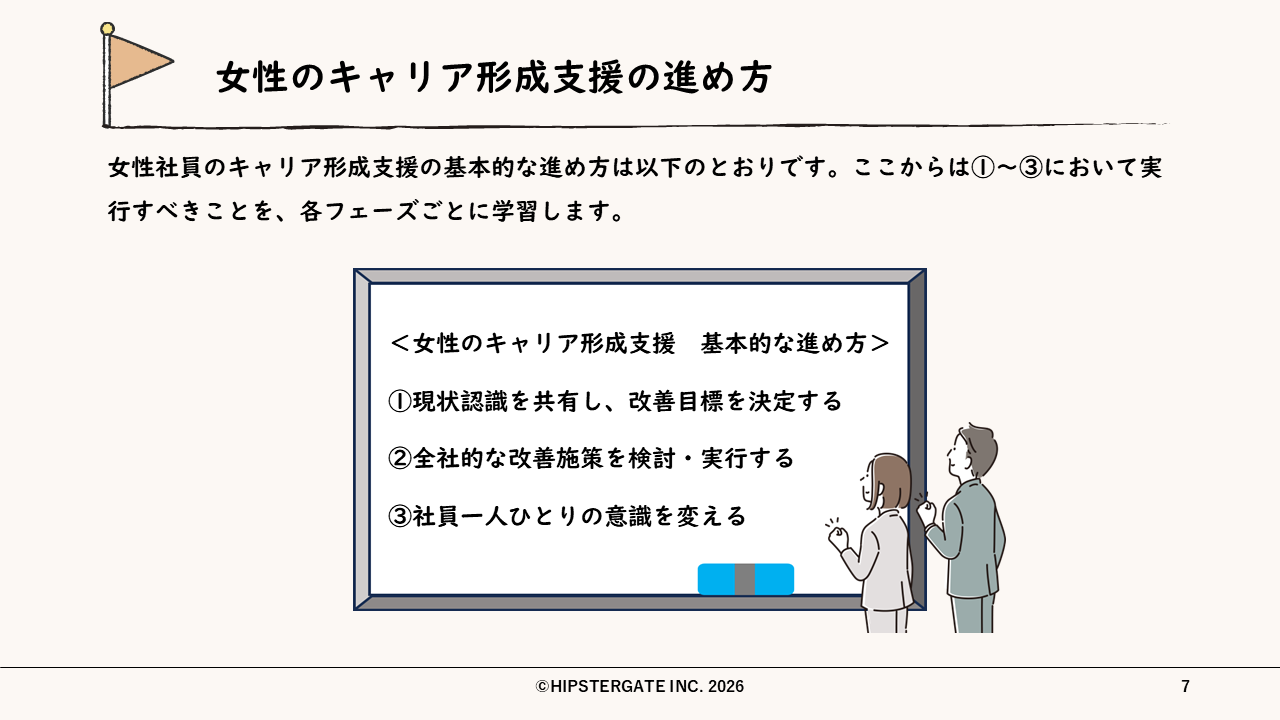 女性のキャリア形成支援の進め方

女性社員のキャリア形成支援の基本的な進め方は以下のとおりです。ここからは①～③において実行すべきことを、各フェーズごとに学習します。

＜女性のキャリア形成支援　基本的な進め方＞

①現状認識を共有し、改善目標を決定する

②全社的な改善施策を検討・実行する

③社員一人ひとりの意識を変える

©HIPSTERGATE INC. 2026

7